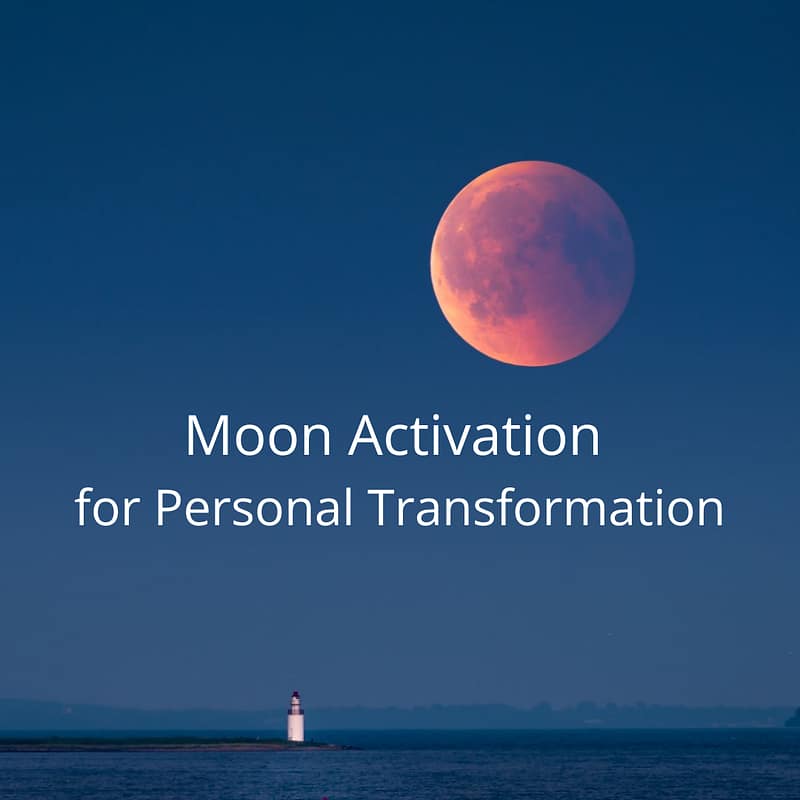 Moon Activation
for Personal Transformation